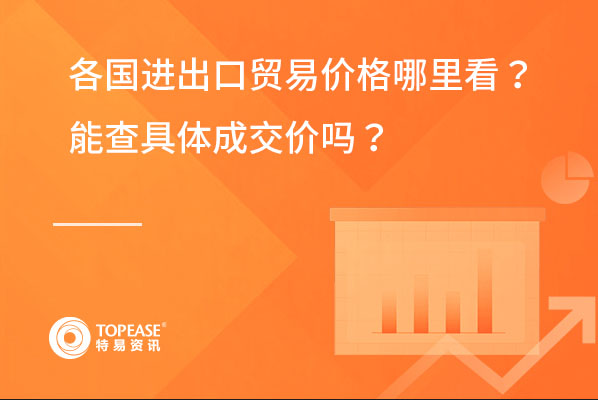 各国进出口贸易价格哪里看？
能查具体成交价吗？

TOPEASE®
特易资讯